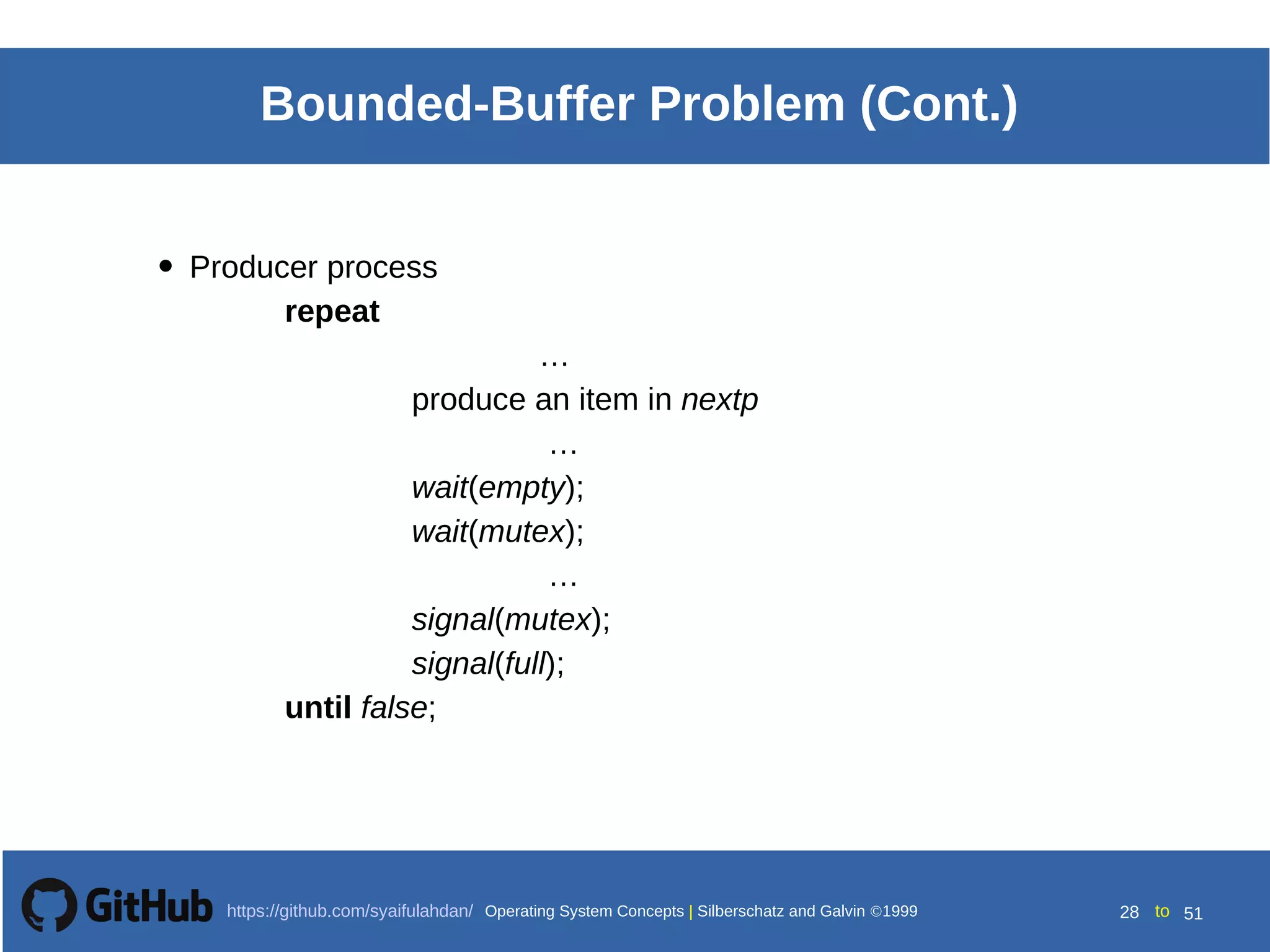 Bounded-Buffer Problem (Cont.)

• Producer process

repeat

…

produce an item in nextp

…

wait(empty);

wait(mutex);

…

signal(mutex);

signal(full);

until false;

GitHub https://github.com/syaifulahdan/ Operating System Concepts | Silberschatz and Galvin ©1999 28 to 51